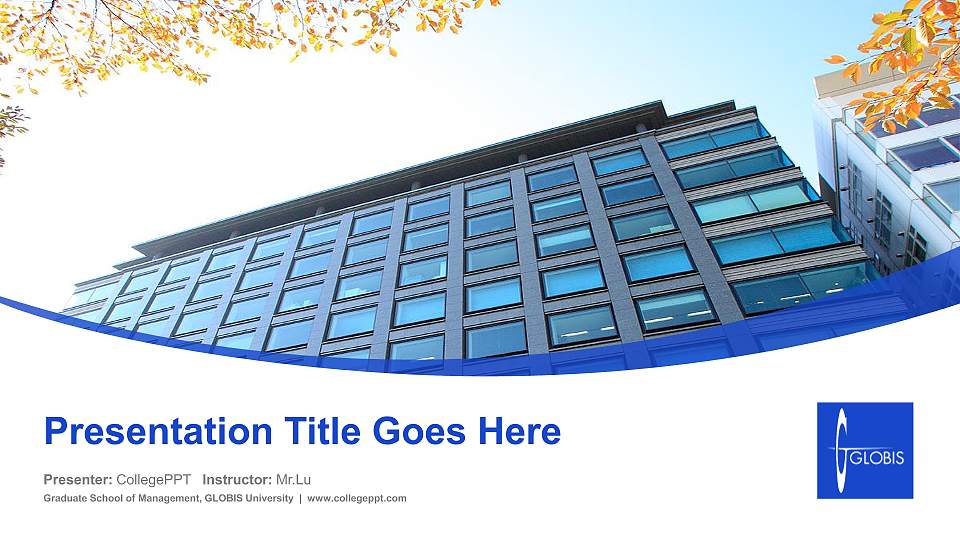 Presentation Title Goes Here

Presenter: CollegePPT Instructor: Mr.Lu

Graduate School of Management, GLOBIS University | www.collegeppt.com

GLOBIS